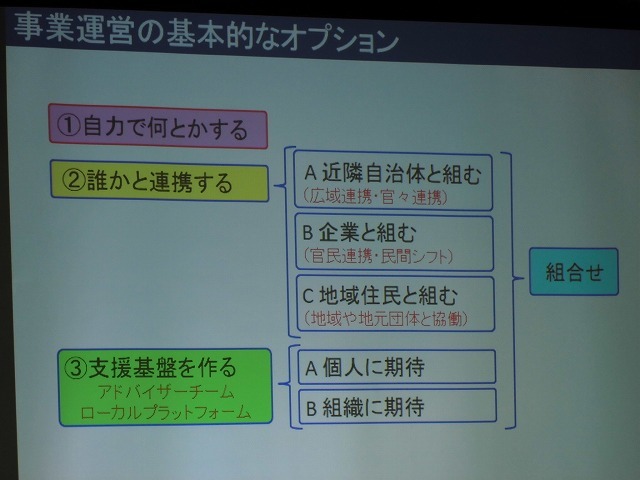 事業運営の基本的なオプション

①自力で何とかする

②誰かと連携する

A 近隣自治体と組む
（広域連携・官々連携）

B 企業と組む
（官民連携・民間シフト）

C 地域住民と組む
（地域や地元団体と協働）

組合せ

③支援基盤を作る
アドバイザーチーム
ローカルプラットフォーム

A 個人に期待

B 組織に期待